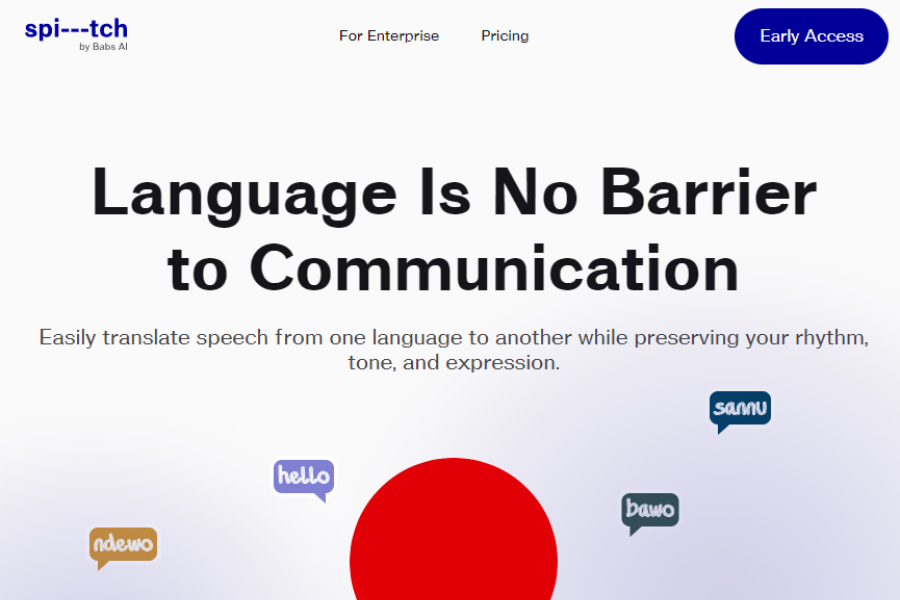 spi---tch
by Babs AI

For Enterprise Pricing

Early Access

Language Is No Barrier to Communication

Easily translate speech from one language to another while preserving your rhythm, tone, and expression.

sannu

hello

bawo

ndewo